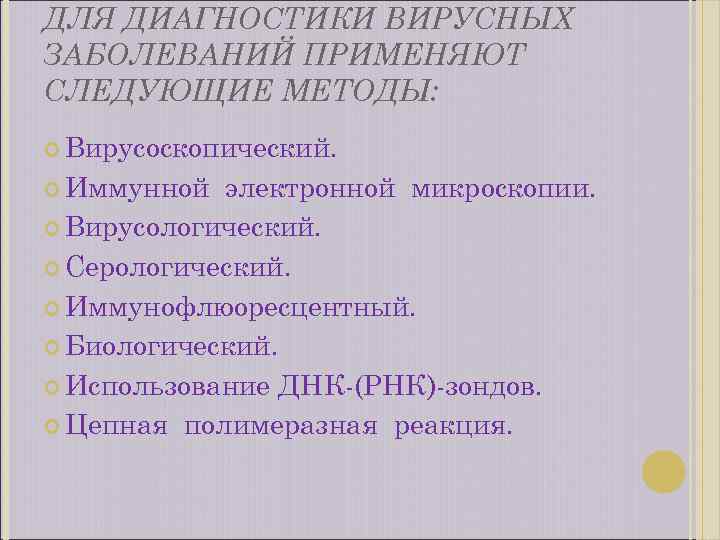 ДЛЯ ДИАГНОСТИКИ ВИРУСНЫХ ЗАБОЛЕВАНИЙ ПРИМЕНЯЮТ СЛЕДУЮЩИЕ МЕТОДЫ:

Вирусоскопический.
Иммунной электронной микроскопии.
Вирусологический.
Серологический.
Иммунофлюоресцентный.
Биологический.
Использование ДНК-(РНК)-зондов.
Цепная полимеразная реакция.